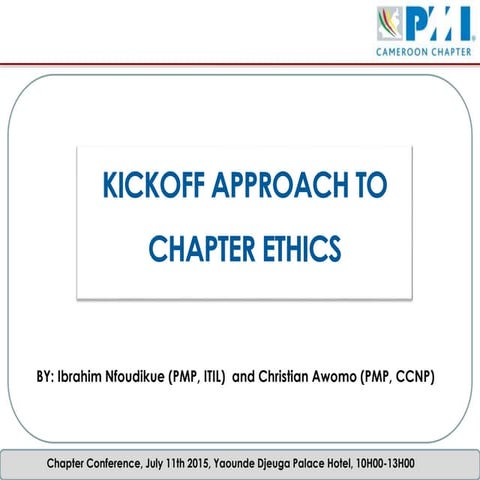 PMI
CAMEROON CHAPTER

KICKOFF APPROACH TO CHAPTER ETHICS

BY: Ibrahim Nfoudikue (PMP, ITIL) and Christian Awomo (PMP, CCNP)

Chapter Conference, July 11th 2015, Yaounde Djeuga Palace Hotel, 10H00-13H00